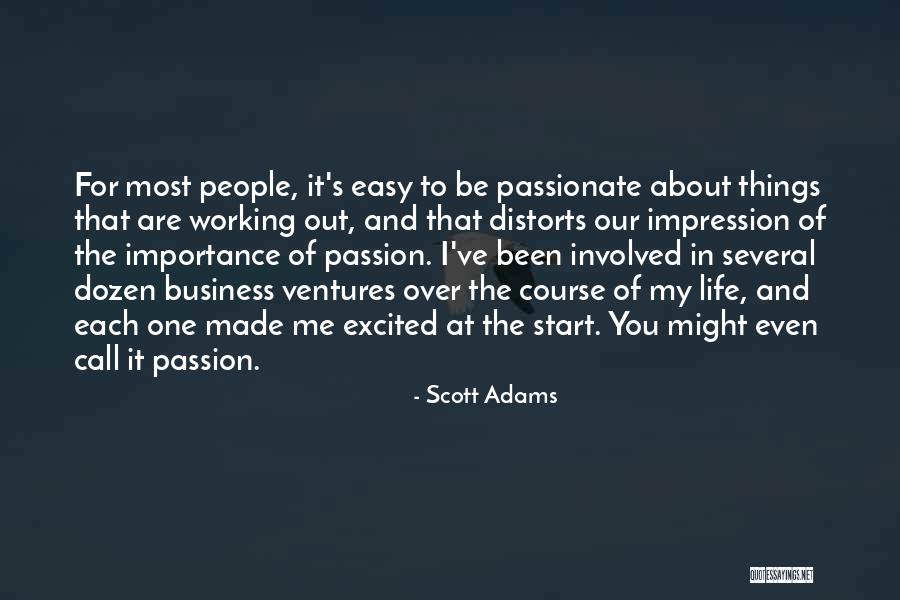 For most people, it's easy to be passionate about things that are working out, and that distorts our impression of the importance of passion. I've been involved in several dozen business ventures over the course of my life, and each one made me excited at the start. You might even call it passion.

- Scott Adams

QUOTESSAYINGS.NET